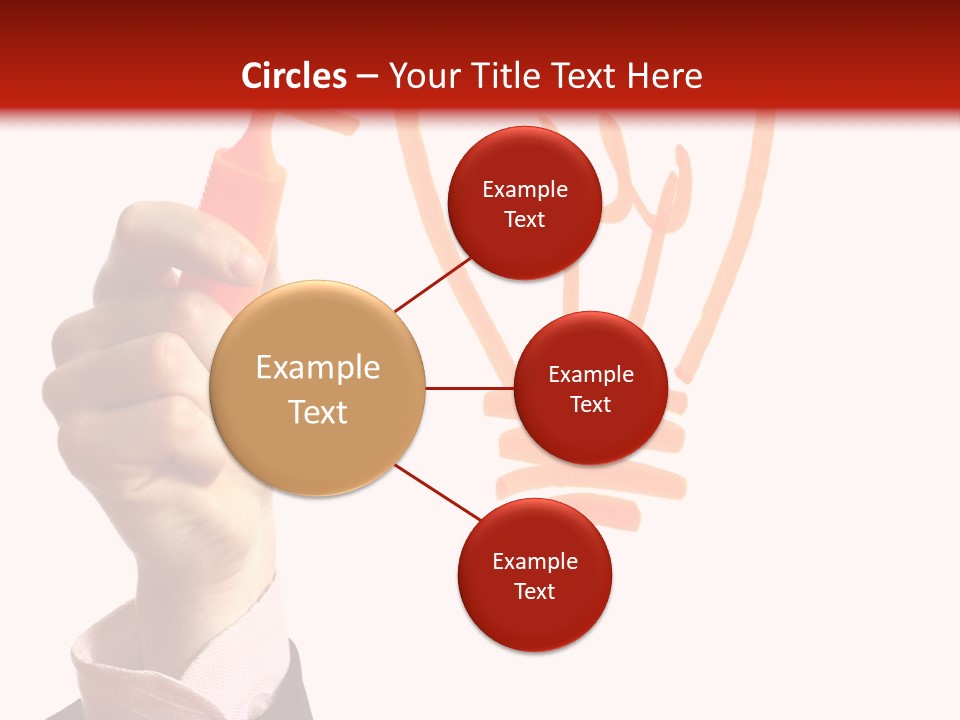 Circles – Your Title Text Here

Example Text

Example Text

Example Text

Example Text